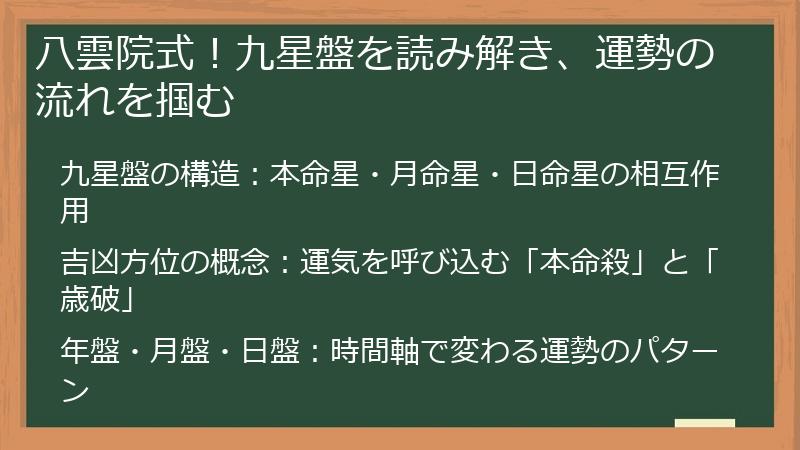 八雲院式！九星盤を読み解き、運勢の流れを掴む

九星盤の構造：本命星・月命星・日命星の相互作用

吉凶方位の概念：運気を呼び込む「本命殺」と「歳破」

年盤・月盤・日盤：時間軸で変わる運勢のパターン